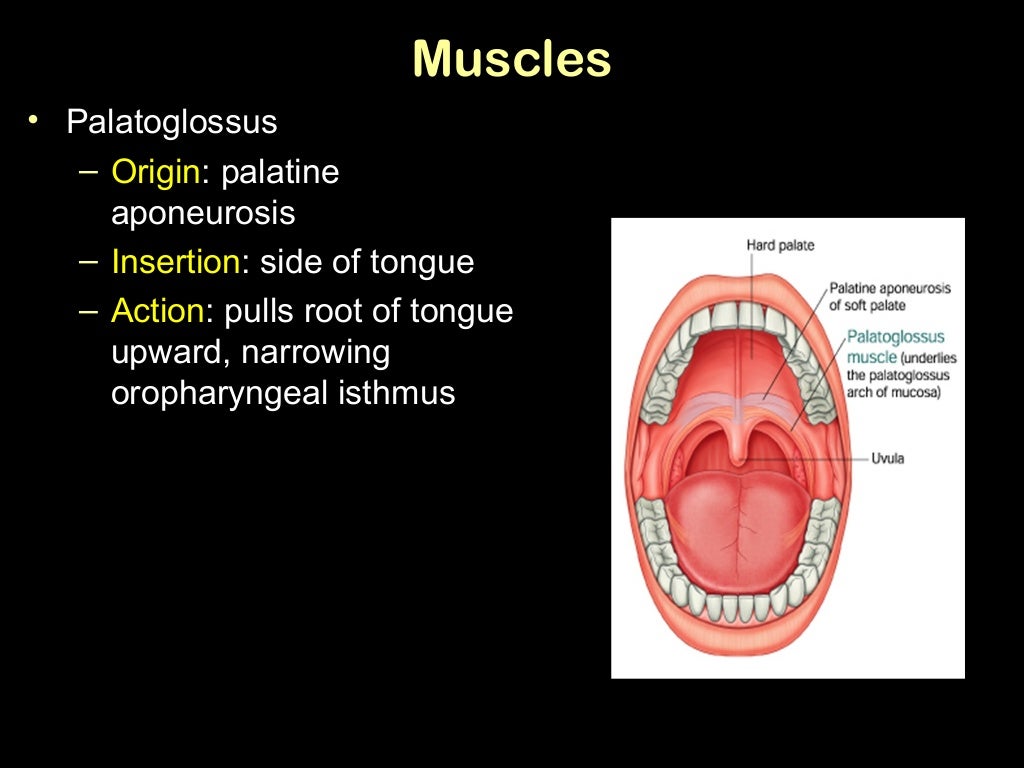 Muscles

• Palatoglossus
– Origin: palatine aponeurosis
– Insertion: side of tongue
– Action: pulls root of tongue upward, narrowing oropharyngeal isthmus

Hard palate
Palatine aponeurosis of soft palate
Palatoglossus muscle (underlies the palatoglossus arch of mucosa)
Uvula